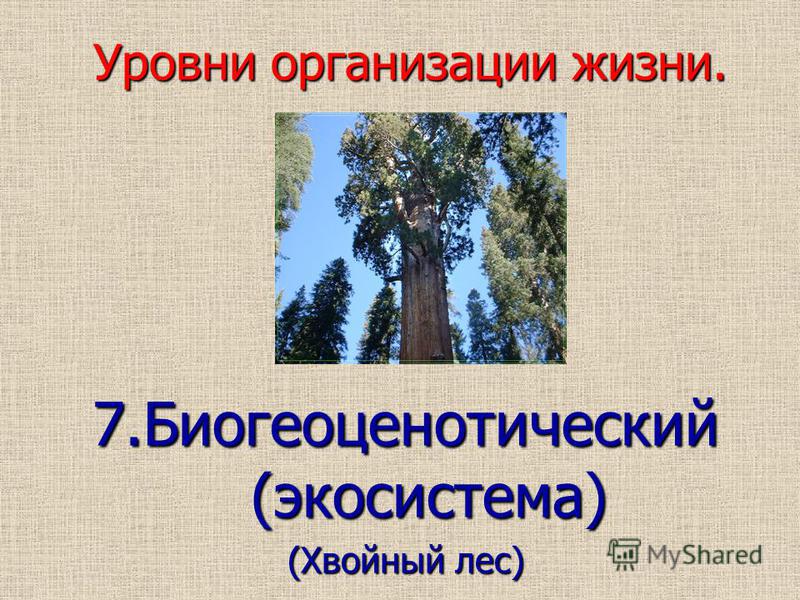 Уровни организации жизни.

7.Биогеоценотический (экосистема)

(Хвойный лес)

MyShared